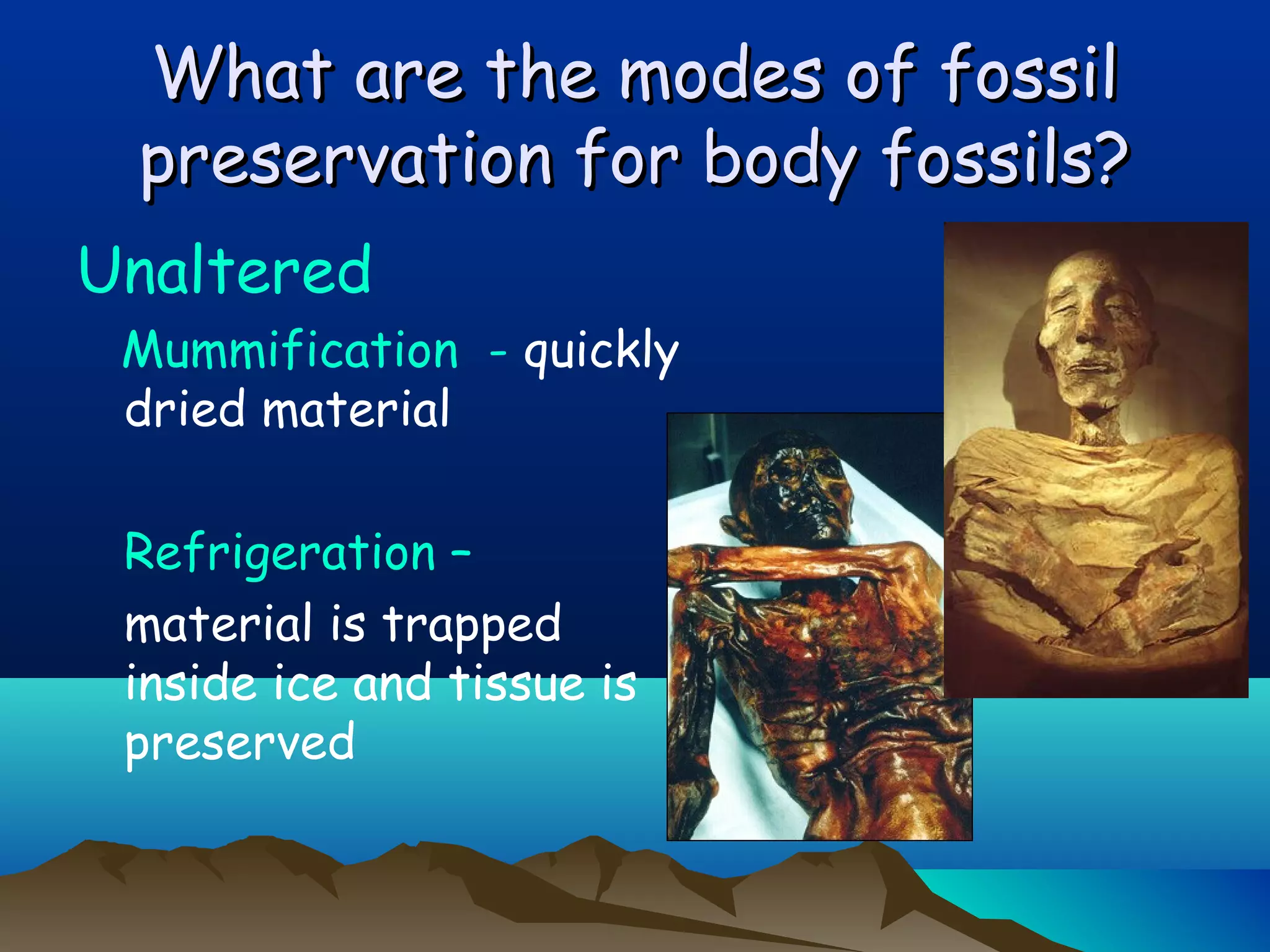 What are the modes of fossil preservation for body fossils?

Unaltered

Mummification - quickly dried material

Refrigeration – material is trapped inside ice and tissue is preserved